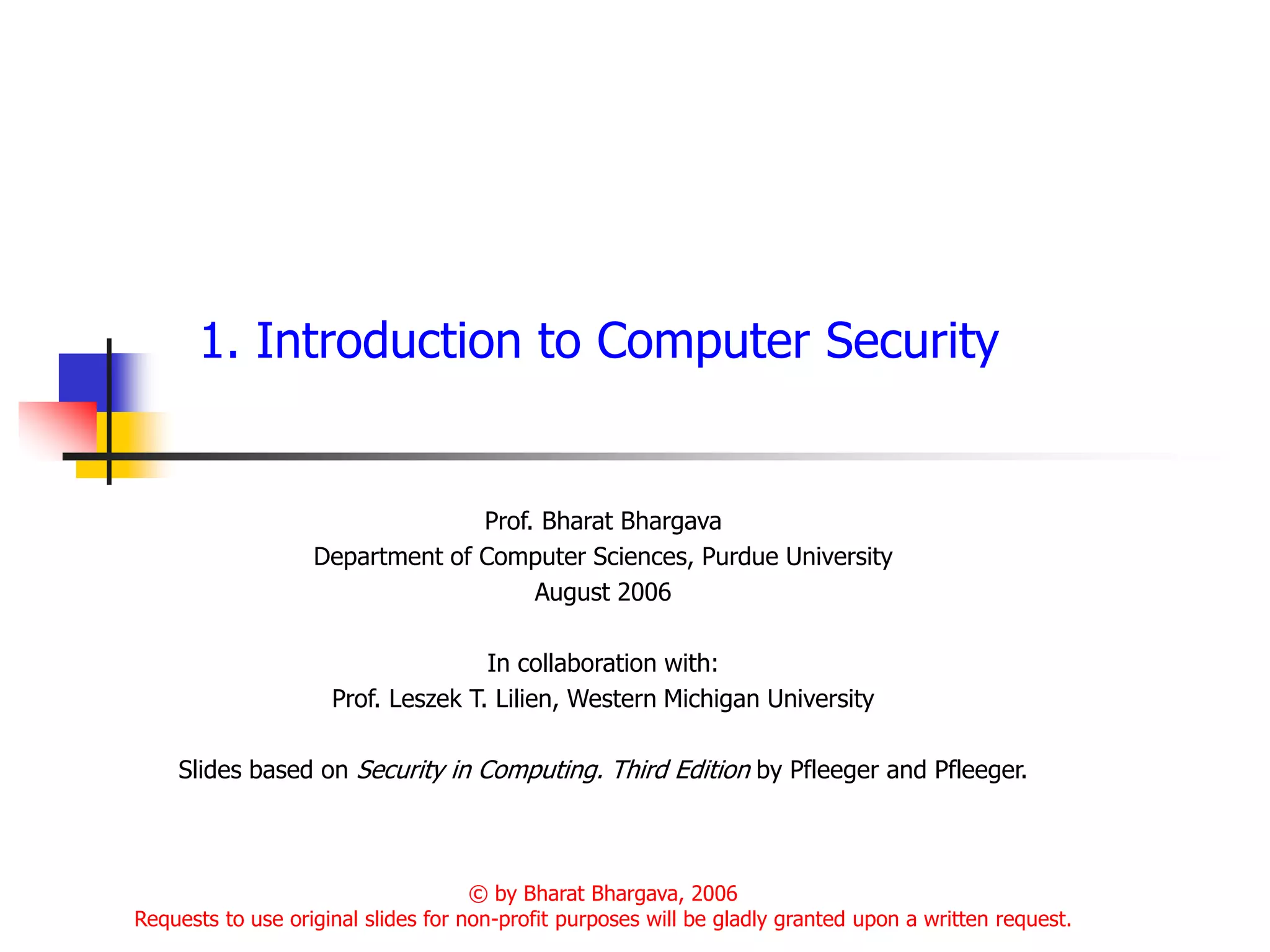 1. Introduction to Computer Security

Prof. Bharat Bhargava
Department of Computer Sciences, Purdue University
August 2006

In collaboration with:
Prof. Leszek T. Lilien, Western Michigan University

Slides based on Security in Computing. Third Edition by Pfleeger and Pfleeger.

© by Bharat Bhargava, 2006
Requests to use original slides for non-profit purposes will be gladly granted upon a written request.